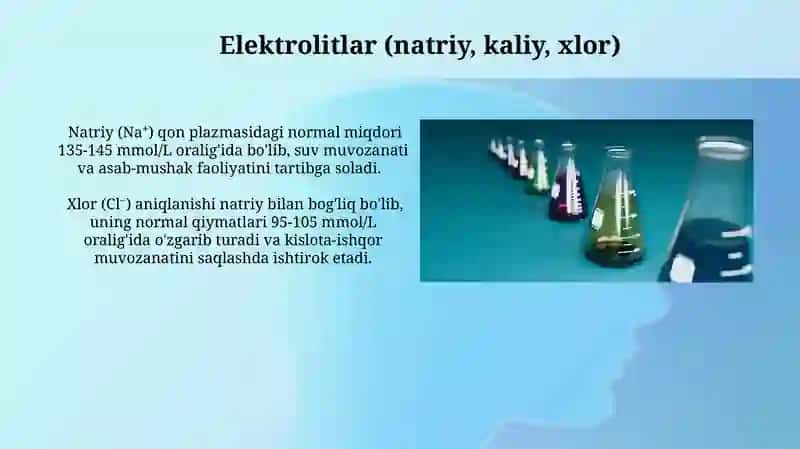 Elektrolitlar (natriy, kaliy, xlor)

Natriy ($Na^+$) qon plazmasidagi normal miqdori 135-145 mmol/L oralig'ida bo'lib, suv muvozanati va asab-mushak faoliyatini tartibga soladi.

Xlor ($Cl^-$) aniqlanishi natriy bilan bog'liq bo'lib, uning normal qiymatlari 95-105 mmol/L oralig'ida o'zgarib turadi va kislota-ishqor muvozanatini saqlashda ishtirok etadi.